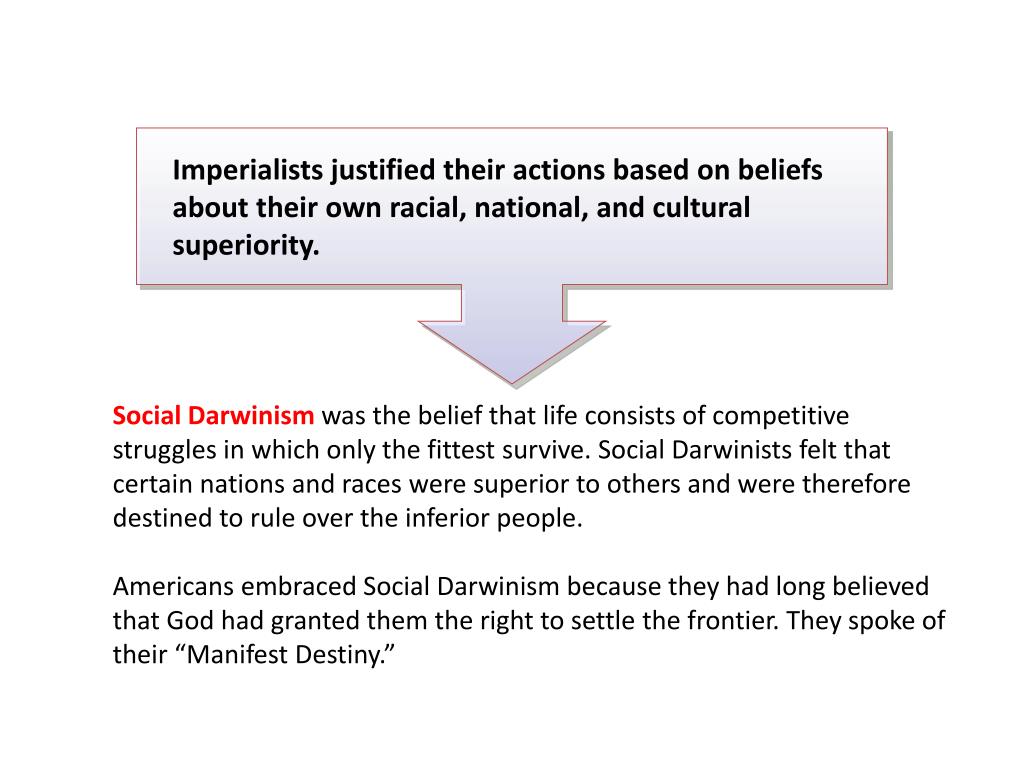 Imperialists justified their actions based on beliefs about their own racial, national, and cultural superiority.

Social Darwinism was the belief that life consists of competitive struggles in which only the fittest survive. Social Darwinists felt that certain nations and races were superior to others and were therefore destined to rule over the inferior people.

Americans embraced Social Darwinism because they had long believed that God had granted them the right to settle the frontier. They spoke of their “Manifest Destiny.”